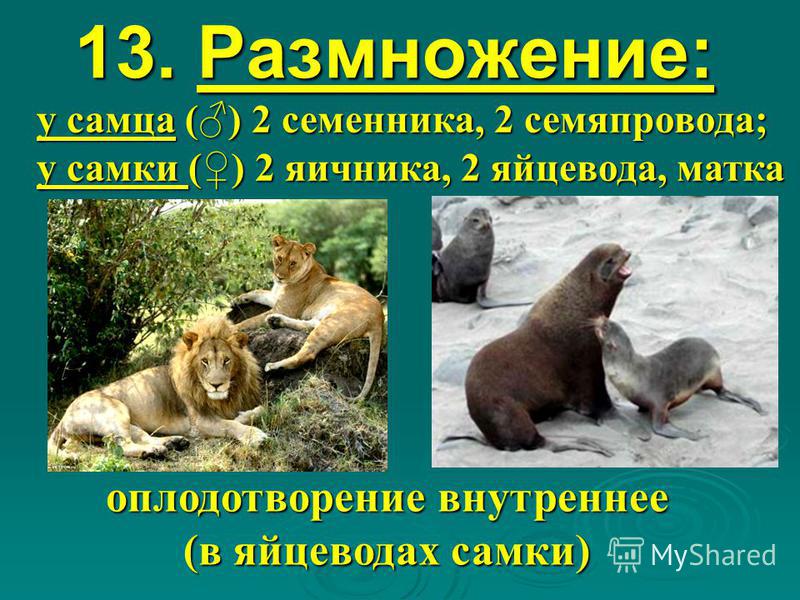 13. Размножение:

у самца (♂) 2 семенника, 2 семяпровода;
у самки (♀) 2 яичника, 2 яйцевода, матка

оплодотворение внутреннее
(в яйцеводах самки)

MyShared